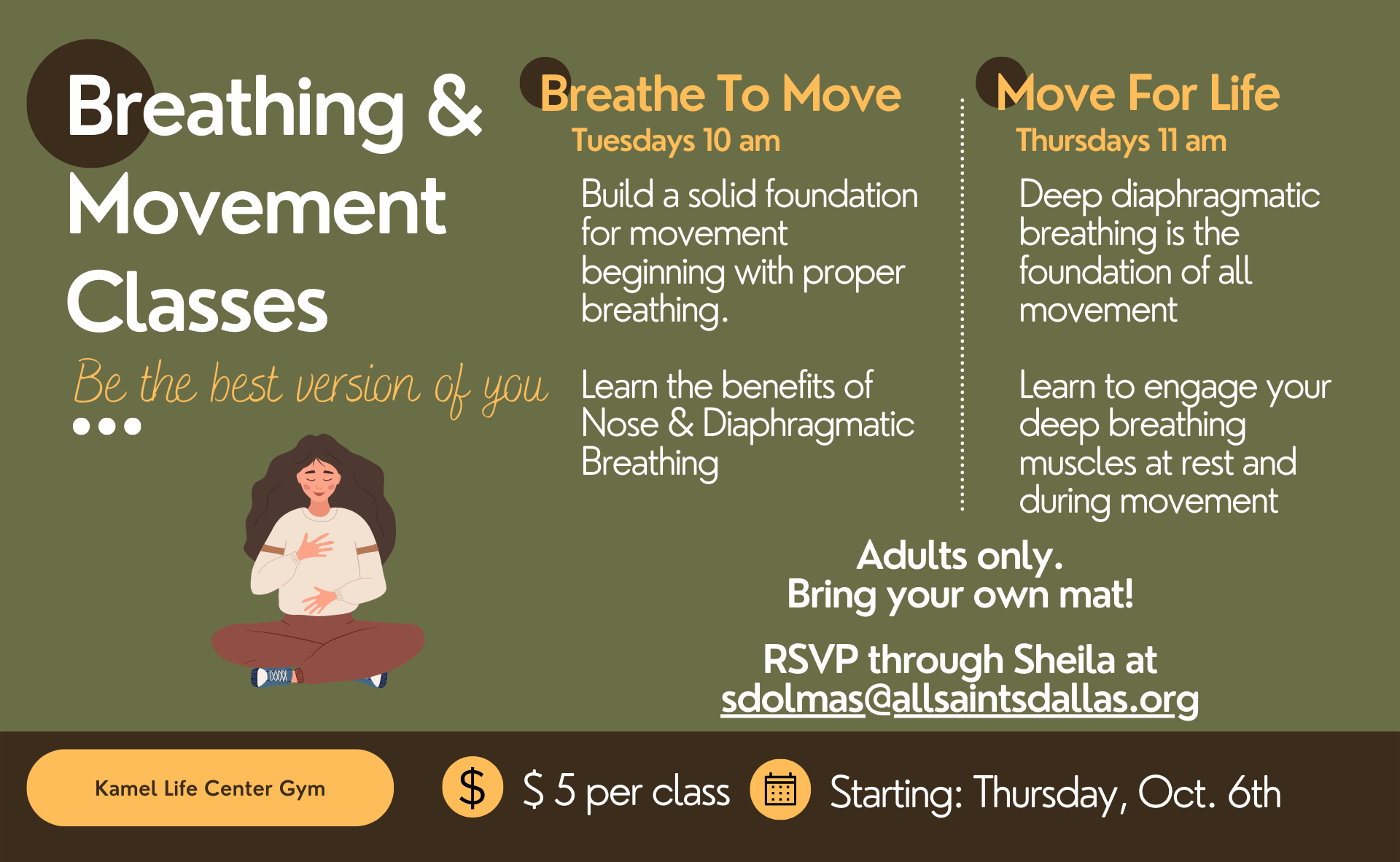 Breathing & Movement Classes

Be the best version of you

Breathe To Move
Tuesdays 10 am

Build a solid foundation for movement beginning with proper breathing.

Learn the benefits of Nose & Diaphragmatic Breathing

Move For Life
Thursdays 11 am

Deep diaphragmatic breathing is the foundation of all movement

Learn to engage your deep breathing muscles at rest and during movement

Adults only.
Bring your own mat!

RSVP through Sheila at sdolmas@allsaintsdallas.org

Kamel Life Center Gym

$ 5 per class

Starting: Thursday, Oct. 6th